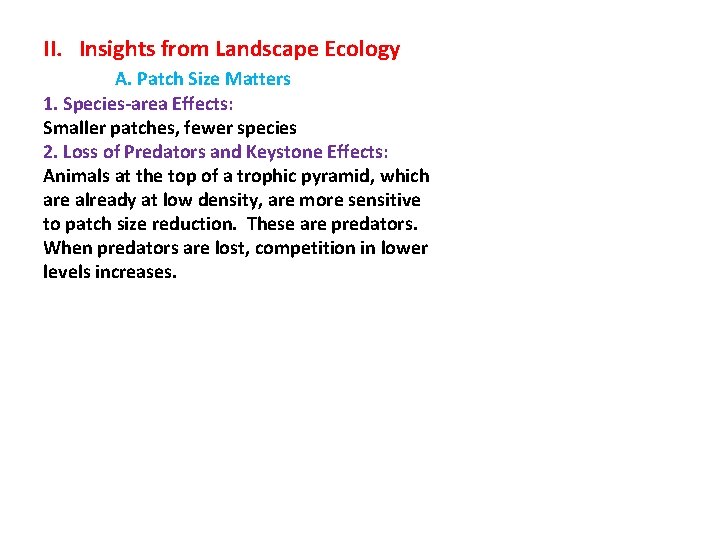 II. Insights from Landscape Ecology

A. Patch Size Matters

1. Species-area Effects:
Smaller patches, fewer species

2. Loss of Predators and Keystone Effects:
Animals at the top of a trophic pyramid, which are already at low density, are more sensitive to patch size reduction. These are predators. When predators are lost, competition in lower levels increases.